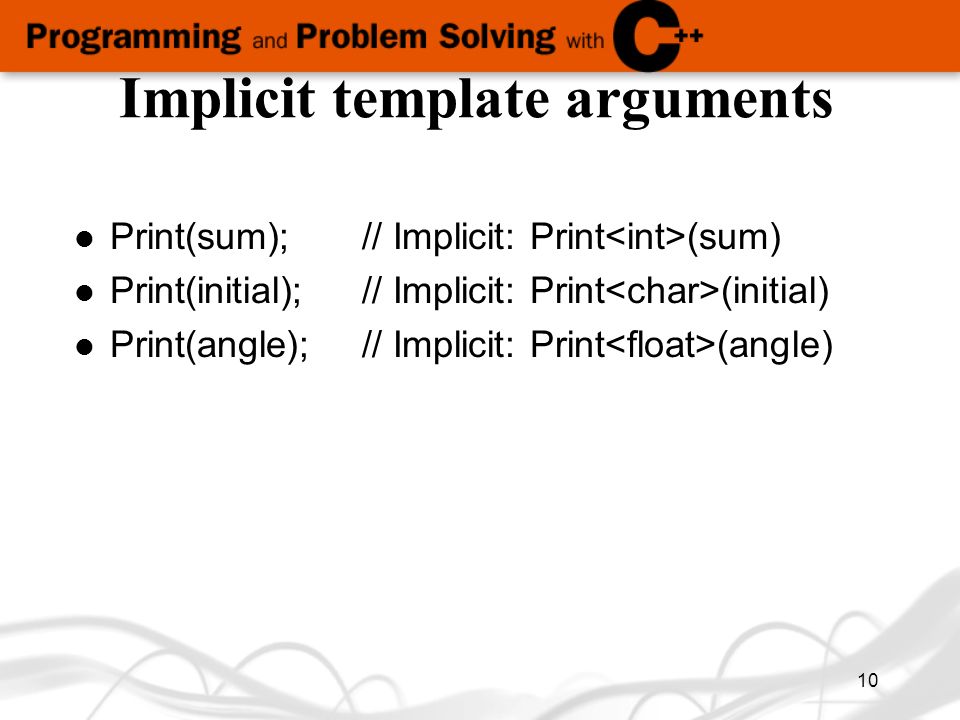 Programming and Problem Solving with C++

Implicit template arguments

- Print(sum);    // Implicit: Print<int>(sum)
- Print(initial);    // Implicit: Print<char>(initial)
- Print(angle);    // Implicit: Print<float>(angle)

10